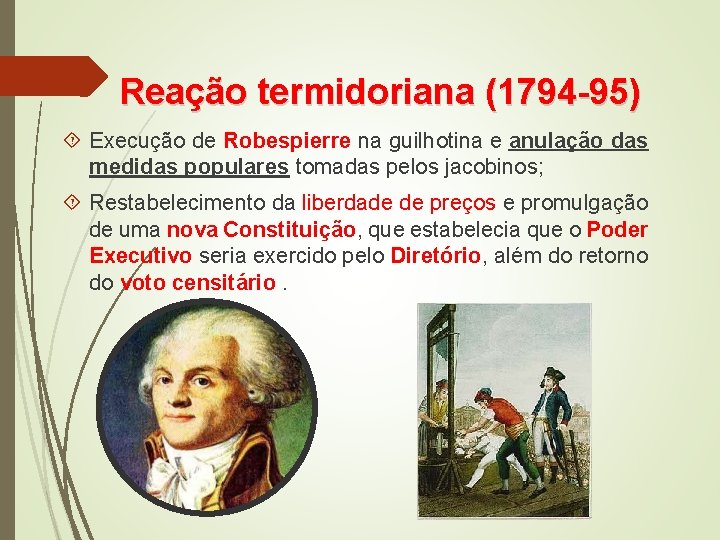 Reação termidoriana (1794-95)

Execução de Robespierre na guilhotina e anulação das medidas populares tomadas pelos jacobinos;

Restabelecimento da liberdade de preços e promulgação de uma nova Constituição, que estabelecia que o Poder Executivo seria exercido pelo Diretório, além do retorno do voto censitário .